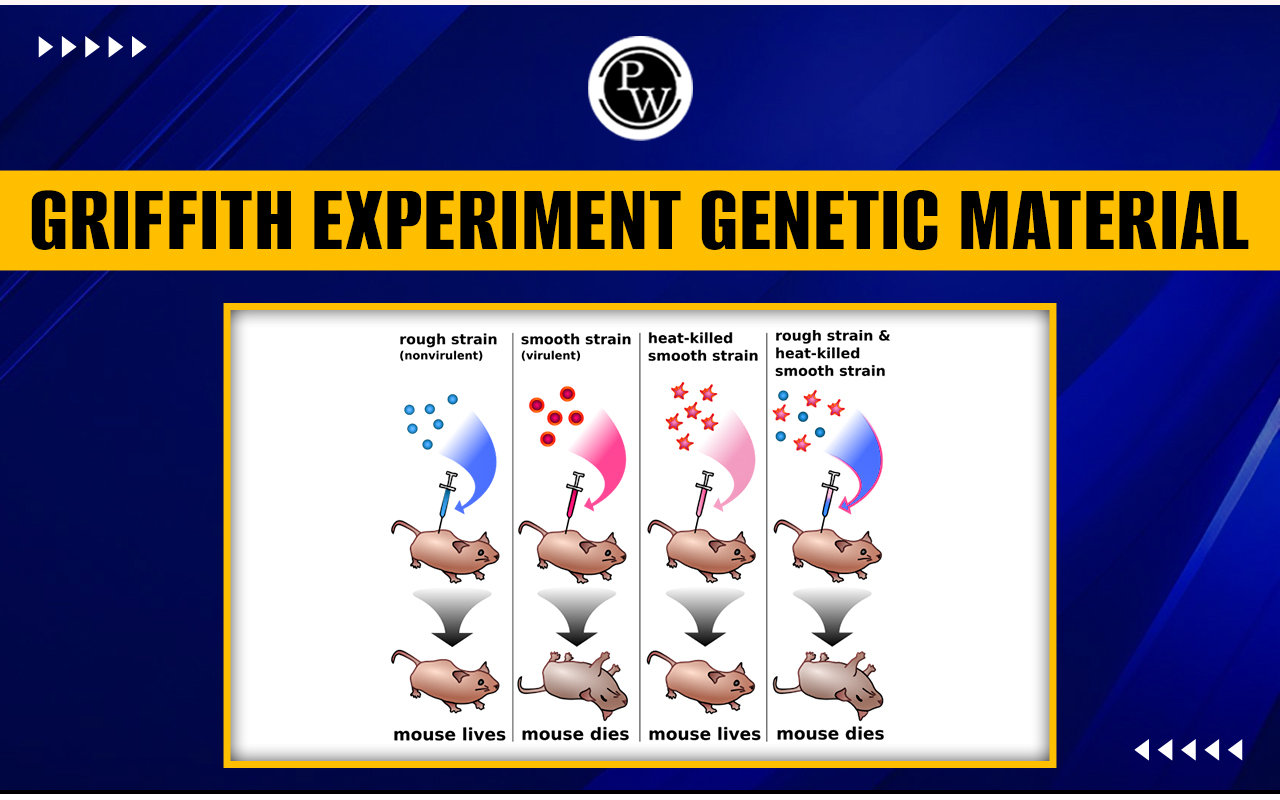 PW

GRIFFITH EXPERIMENT GENETIC MATERIAL

rough strain (nonvirulent)

smooth strain (virulent)

heat-killed smooth strain

rough strain & heat-killed smooth strain

mouse lives

mouse dies

mouse lives

mouse dies